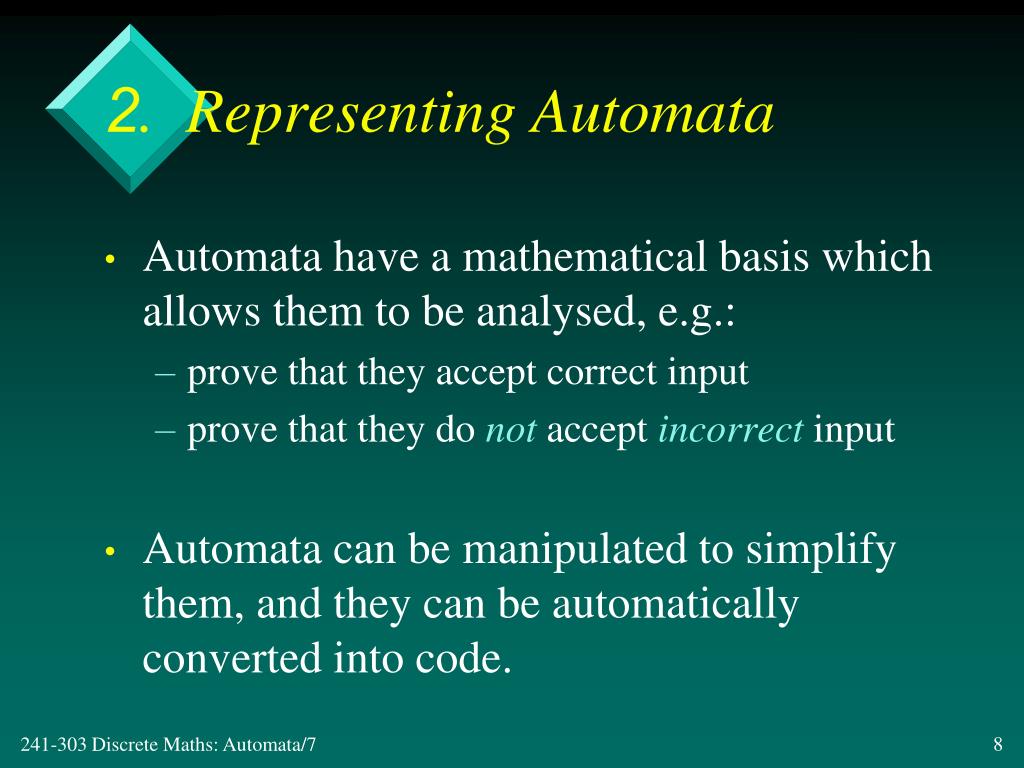 2. Representing Automata

• Automata have a mathematical basis which allows them to be analysed, e.g.:
– prove that they accept correct input
– prove that they do not accept incorrect input

• Automata can be manipulated to simplify them, and they can be automatically converted into code.

241-303 Discrete Maths: Automata/7

8